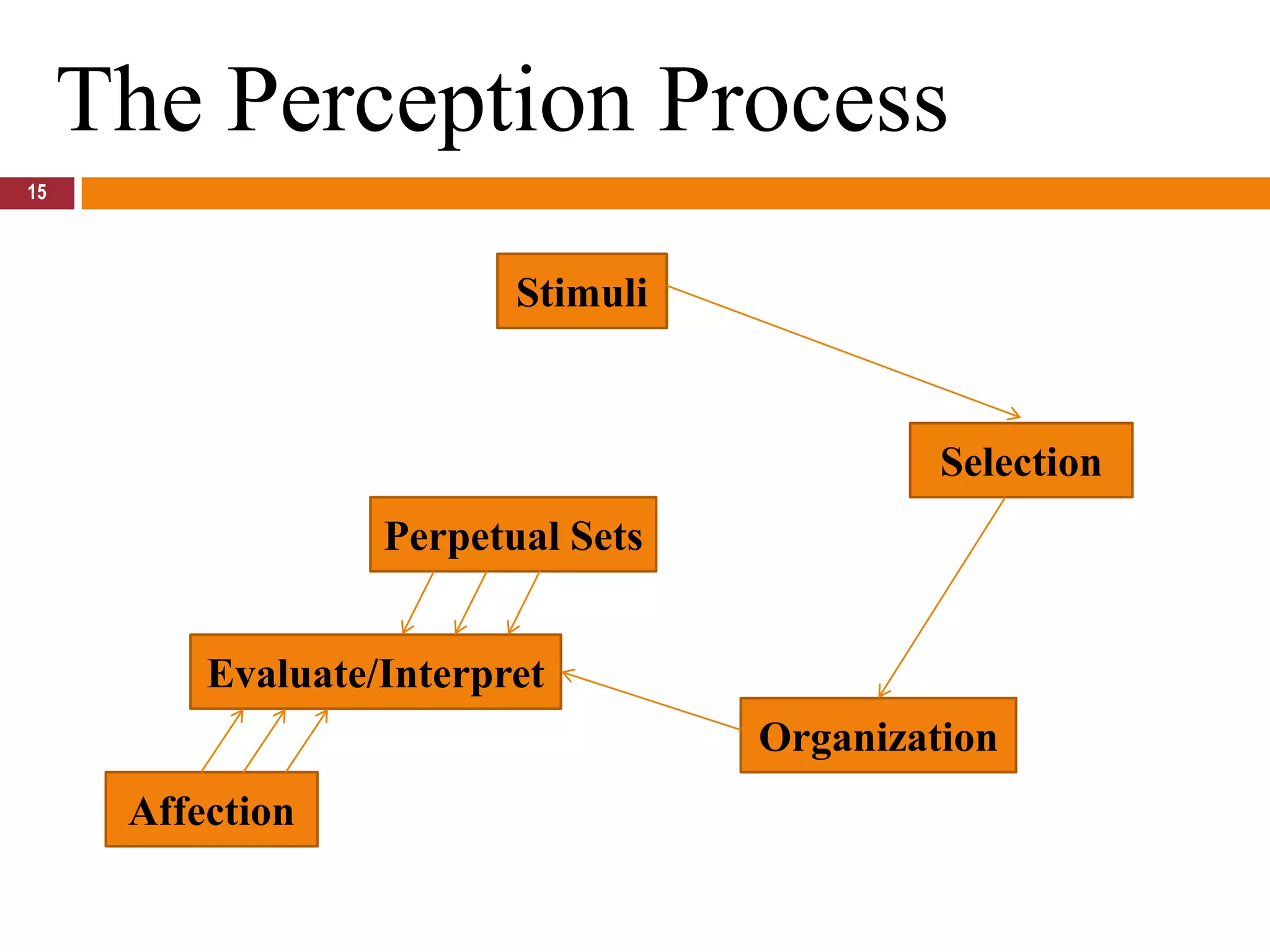 The Perception Process

15

Stimuli

Selection

Perpetual Sets

Evaluate/Interpret

Organization

Affection